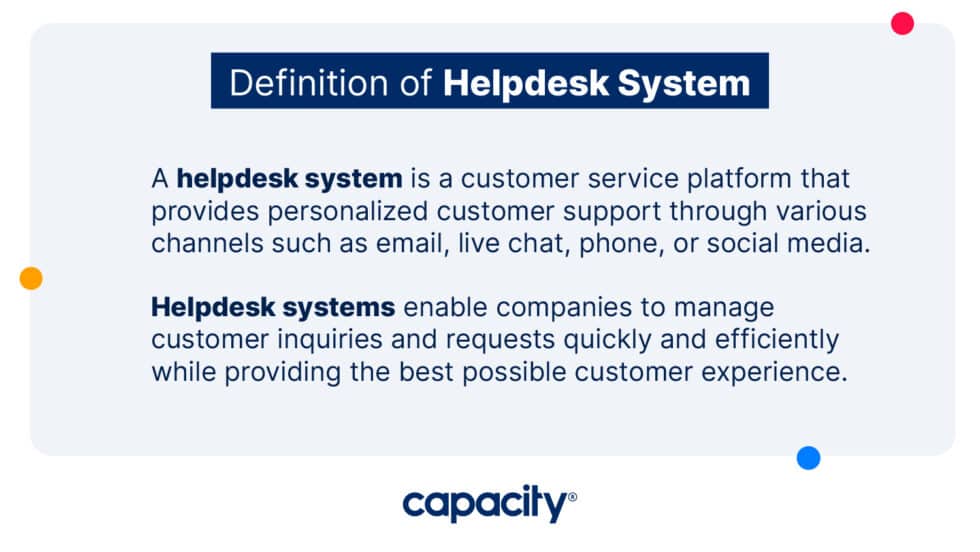 Definition of Helpdesk System

A helpdesk system is a customer service platform that provides personalized customer support through various channels such as email, live chat, phone, or social media.

Helpdesk systems enable companies to manage customer inquiries and requests quickly and efficiently while providing the best possible customer experience.

capacity®